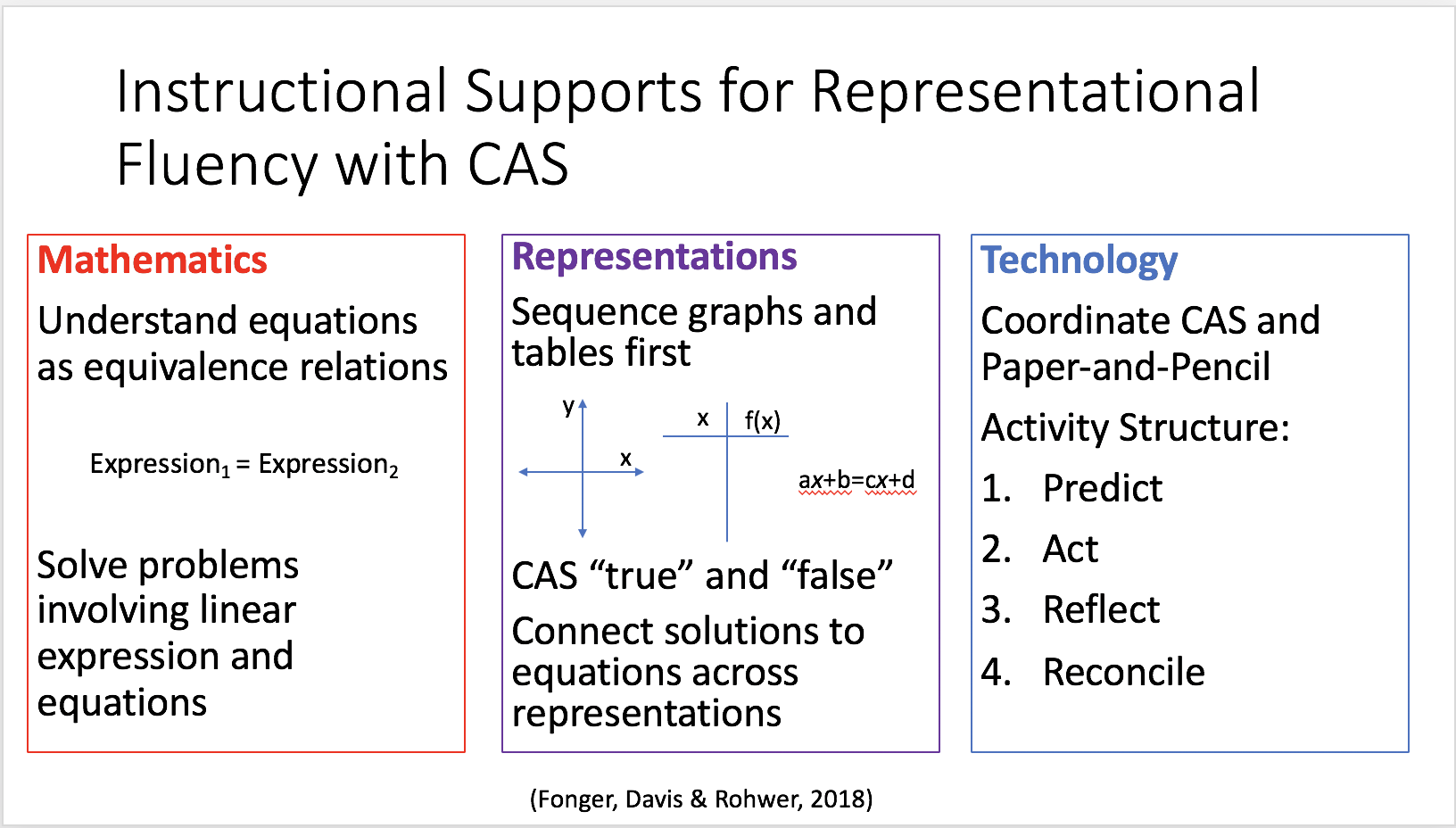 Instructional Supports for Representational Fluency with CAS

Mathematics

Understand equations as equivalence relations

$\text{Expression}_1 = \text{Expression}_2$

Solve problems involving linear expression and equations

Representations

Sequence graphs and tables first

y

x

x

f(x)

ax+b=cx+d

CAS “true” and “false”

Connect solutions to equations across representations

Technology

Coordinate CAS and Paper-and-Pencil

Activity Structure:

1. Predict
2. Act
3. Reflect
4. Reconcile

(Fonger, Davis & Rohwer, 2018)